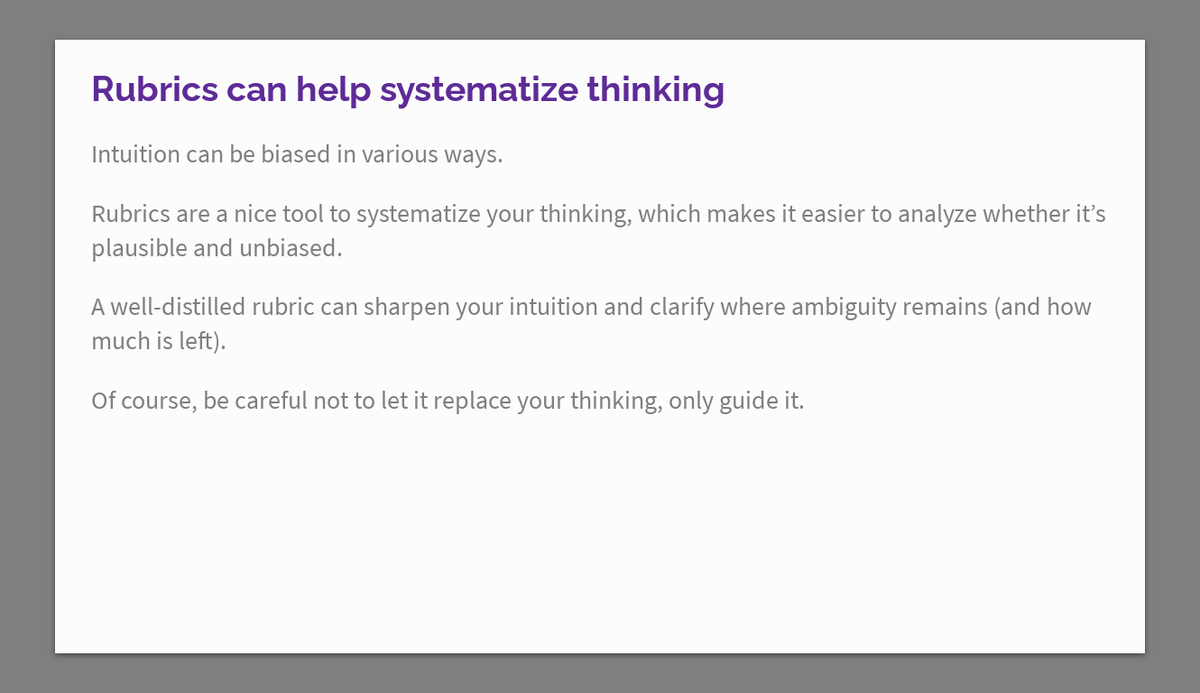 Rubrics can help systematize thinking

Intuition can be biased in various ways.

Rubrics are a nice tool to systematize your thinking, which makes it easier to analyze whether it’s plausible and unbiased.

A well-distilled rubric can sharpen your intuition and clarify where ambiguity remains (and how much is left).

Of course, be careful not to let it replace your thinking, only guide it.